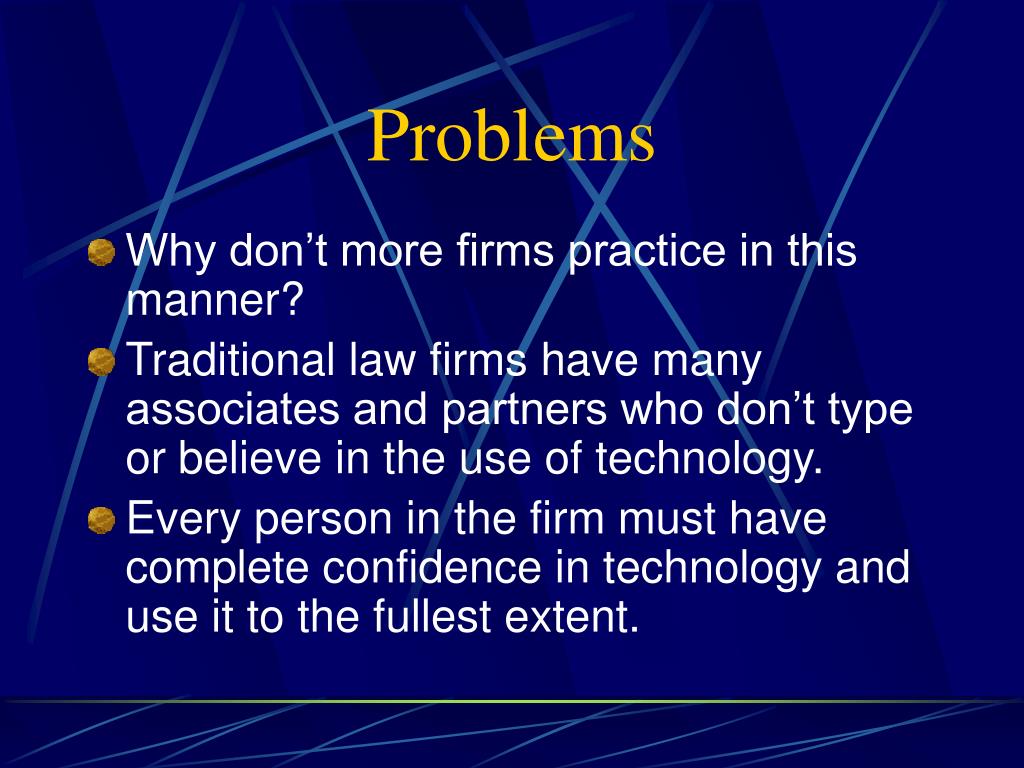 Problems

Why don’t more firms practice in this manner?

Traditional law firms have many associates and partners who don’t type or believe in the use of technology.

Every person in the firm must have complete confidence in technology and use it to the fullest extent.